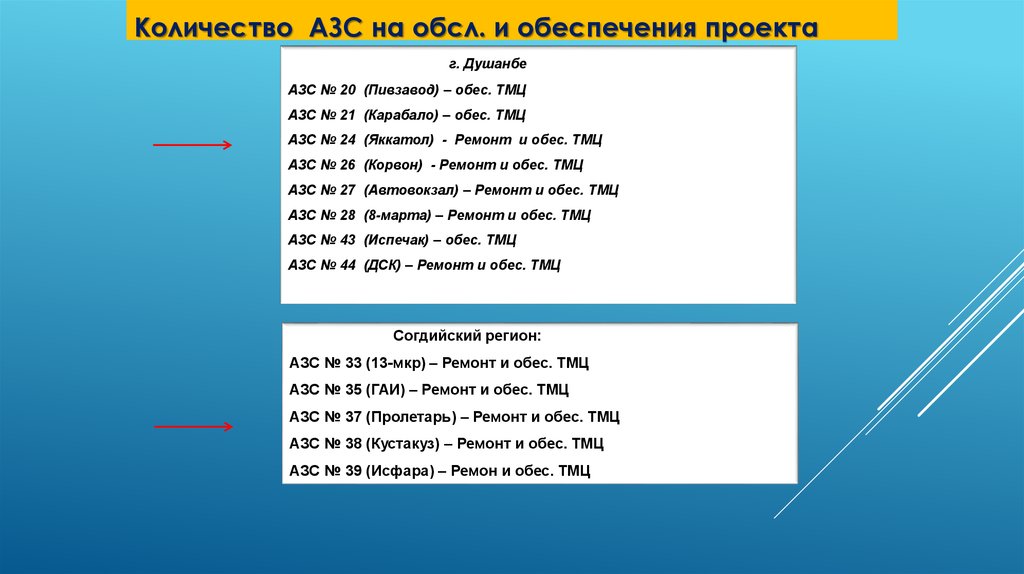 Количество АЗС на обсл. и обеспечения проекта

г. Душанбе

АЗС № 20 (Пивзавод) – обес. ТМЦ

АЗС № 21 (Карабало) – обес. ТМЦ

АЗС № 24 (Яккатол) - Ремонт и обес. ТМЦ

АЗС № 26 (Корвон) - Ремонт и обес. ТМЦ

АЗС № 27 (Автовокзал) – Ремонт и обес. ТМЦ

АЗС № 28 (8-марта) – Ремонт и обес. ТМЦ

АЗС № 43 (Испечак) – обес. ТМЦ

АЗС № 44 (ДСК) – Ремонт и обес. ТМЦ

Согдийский регион:

АЗС № 33 (13-мкр) – Ремонт и обес. ТМЦ

АЗС № 35 (ГАИ) – Ремонт и обес. ТМЦ

АЗС № 37 (Пролетарь) – Ремонт и обес. ТМЦ

АЗС № 38 (Кустакуз) – Ремонт и обес. ТМЦ

АЗС № 39 (Исфара) – Ремон и обес. ТМЦ